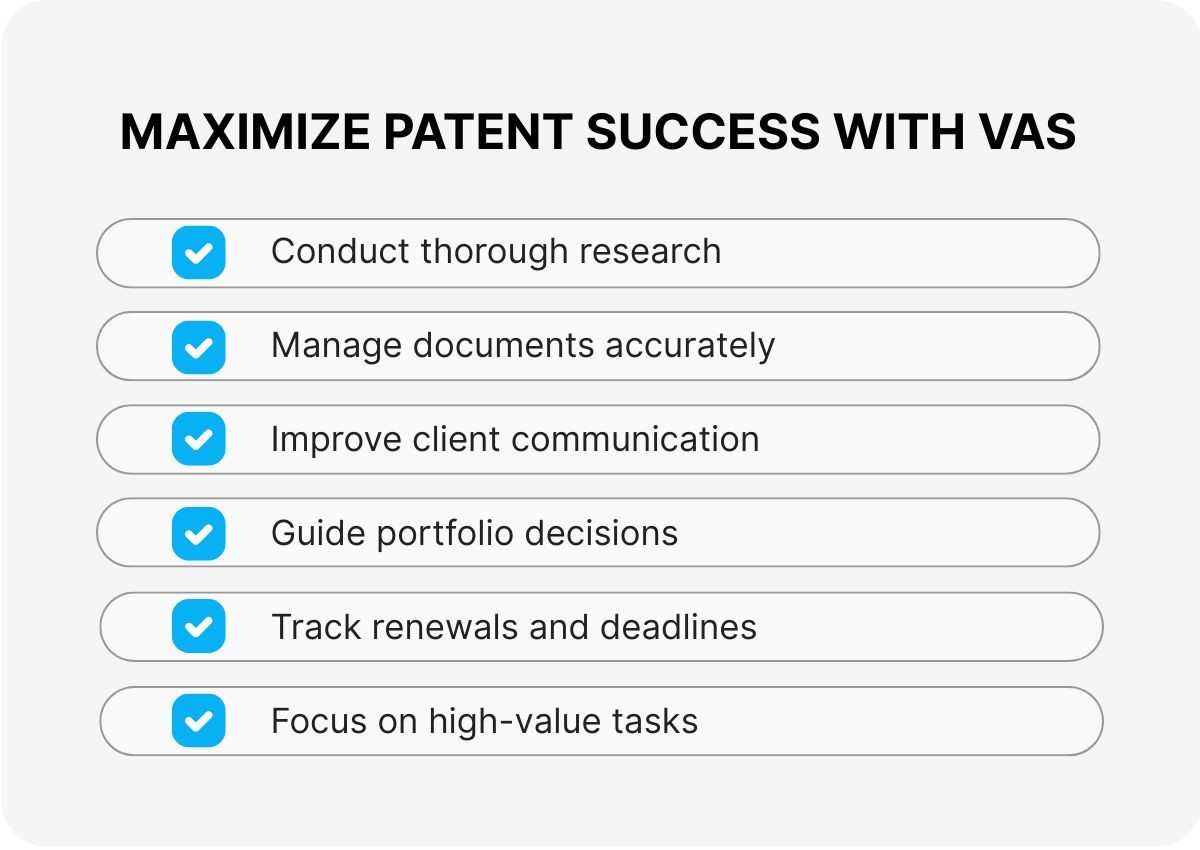 MAXIMIZE PATENT SUCCESS WITH VAS

Conduct thorough research

Manage documents accurately

Improve client communication

Guide portfolio decisions

Track renewals and deadlines

Focus on high-value tasks